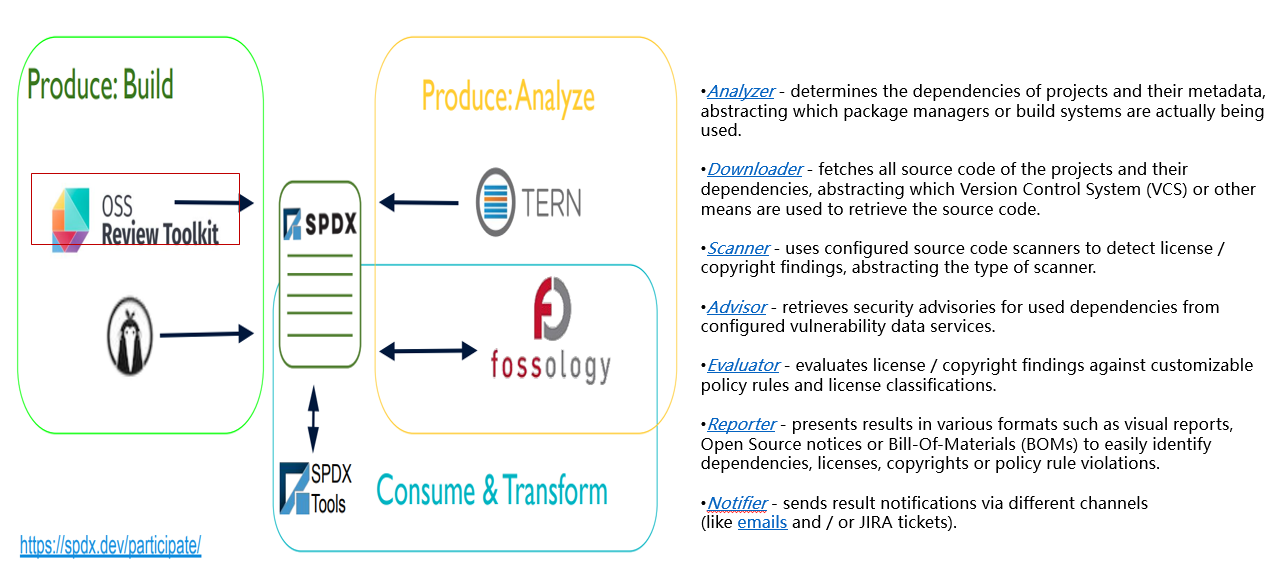 Produce: Build

OSS Review Toolkit

SPDX

Produce: Analyze

TERN

fossology

SPDX Tools

Consume & Transform

https://spdx.dev/participate/

•Analyzer - determines the dependencies of projects and their metadata, abstracting which package managers or build systems are actually being used.

•Downloader - fetches all source code of the projects and their dependencies, abstracting which Version Control System (VCS) or other means are used to retrieve the source code.

•Scanner - uses configured source code scanners to detect license / copyright findings, abstracting the type of scanner.

•Advisor - retrieves security advisories for used dependencies from configured vulnerability data services.

•Evaluator - evaluates license / copyright findings against customizable policy rules and license classifications.

•Reporter - presents results in various formats such as visual reports, Open Source notices or Bill-Of-Materials (BOMs) to easily identify dependencies, licenses, copyrights or policy rule violations.

•Notifier - sends result notifications via different channels (like emails and / or JIRA tickets).